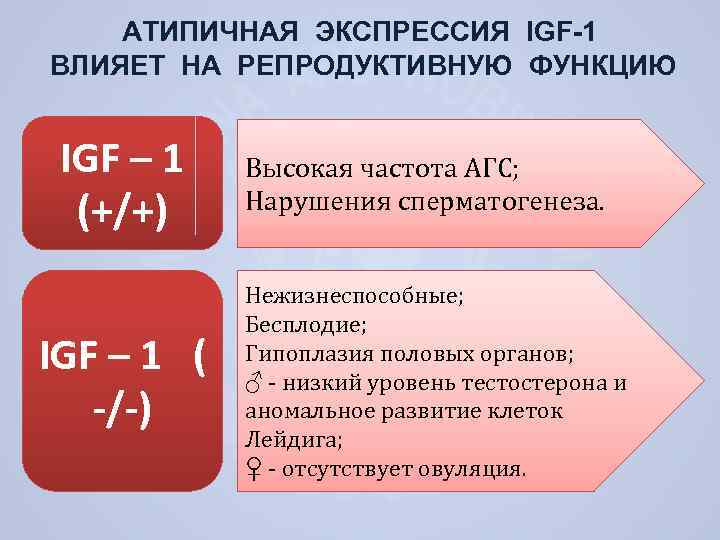 АТИПИЧНАЯ ЭКСПРЕССИЯ IGF-1 ВЛИЯЕТ НА РЕПРОДУКТИВНУЮ ФУНКЦИЮ

IGF – 1 (+/+)

Высокая частота АГС;
Нарушения сперматогенеза.

IGF – 1 ( -/-)

Нежизнеспособные;
Бесплодие;
Гипоплазия половых органов;
♂ - низкий уровень тестостерона и аномальное развитие клеток Лейдига;
♀ - отсутствует овуляция.